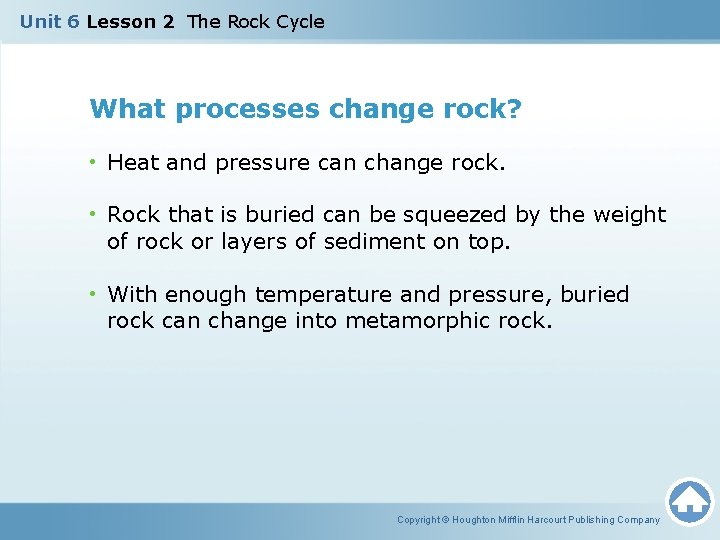 Unit 6 Lesson 2 The Rock Cycle

What processes change rock?

• Heat and pressure can change rock.

• Rock that is buried can be squeezed by the weight of rock or layers of sediment on top.

• With enough temperature and pressure, buried rock can change into metamorphic rock.

Copyright © Houghton Mifflin Harcourt Publishing Company